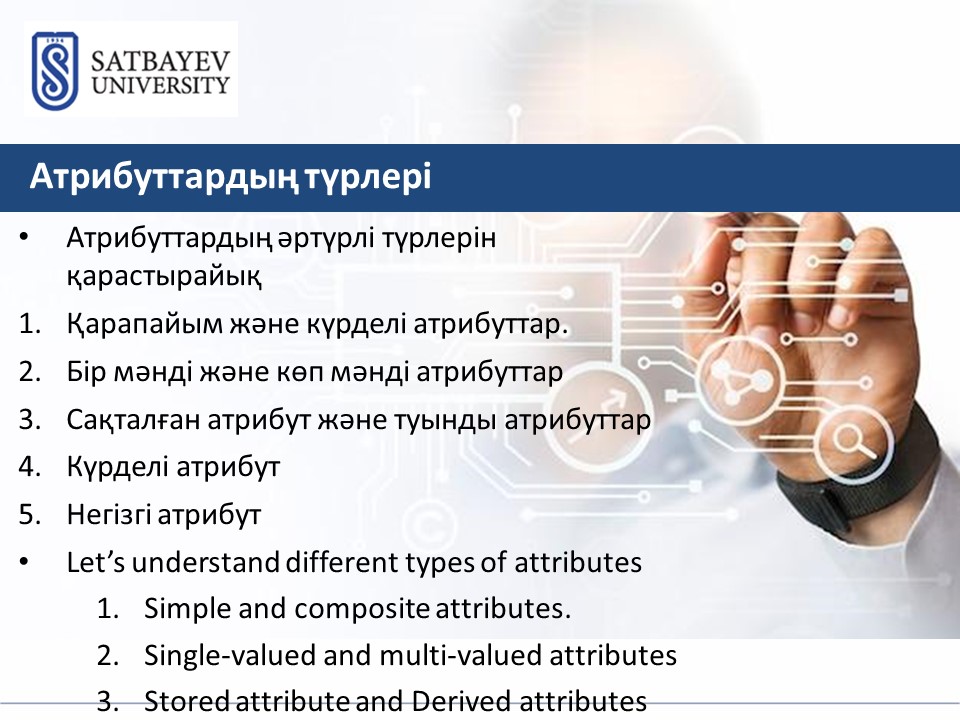 SATBAYEV UNIVERSITY

Атрибуттардың түрлері

• Атрибуттардың әртүрлі түрлерін қарастырайық
1. Қарапайым және күрделі атрибуттар.
2. Бір мәнді және көп мәнді атрибуттар
3. Сақталған атрибут және туынды атрибуттар
4. Күрделі атрибут
5. Негізгі атрибут
• Let's understand different types of attributes
1. Simple and composite attributes.
2. Single-valued and multi-valued attributes
3. Stored attribute and Derived attributes